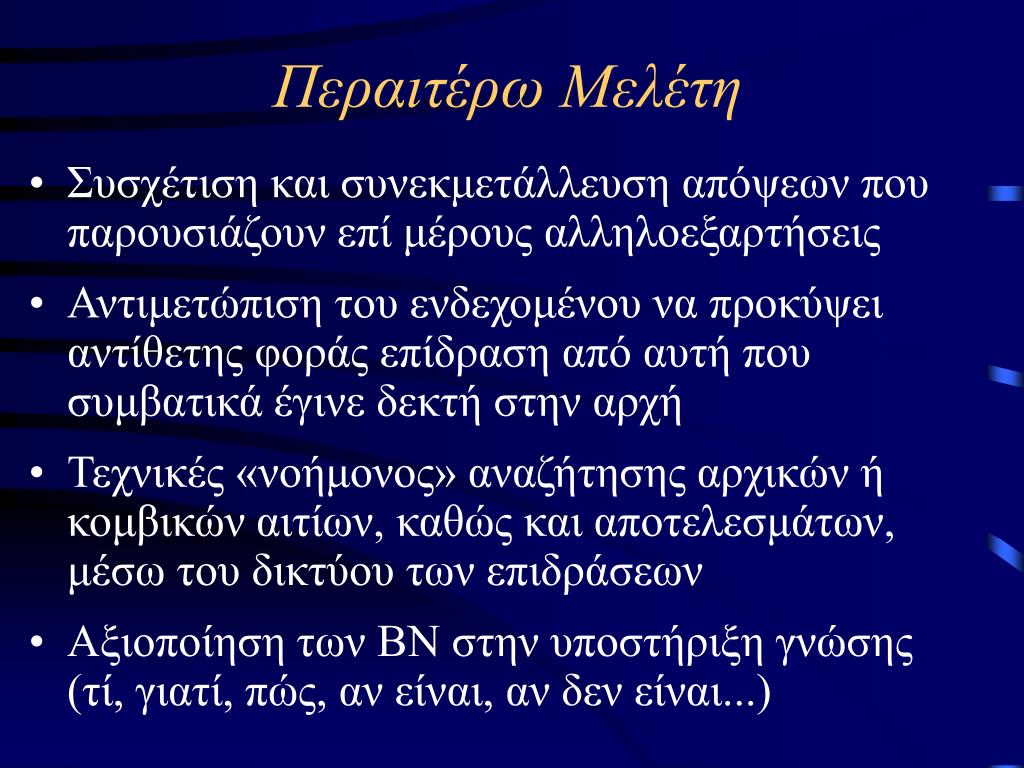 Περαιτέρω Μελέτη

• Συσχέτιση και συνεκμετάλλευση απόψεων που παρουσιάζουν επί μέρους αλληλοεξαρτήσεις

• Αντιμετώπιση του ενδεχομένου να προκύψει αντίθετης φοράς επίδραση από αυτή που συμβατικά έγινε δεκτή στην αρχή

• Τεχνικές «νοήμονος» αναζήτησης αρχικών ή κομβικών αιτίων, καθώς και αποτελεσμάτων, μέσω του δικτύου των επιδράσεων

• Αξιοποίηση των ΒΝ στην υποστήριξη γνώσης (τί, γιατί, πώς, αν είναι, αν δεν είναι...)